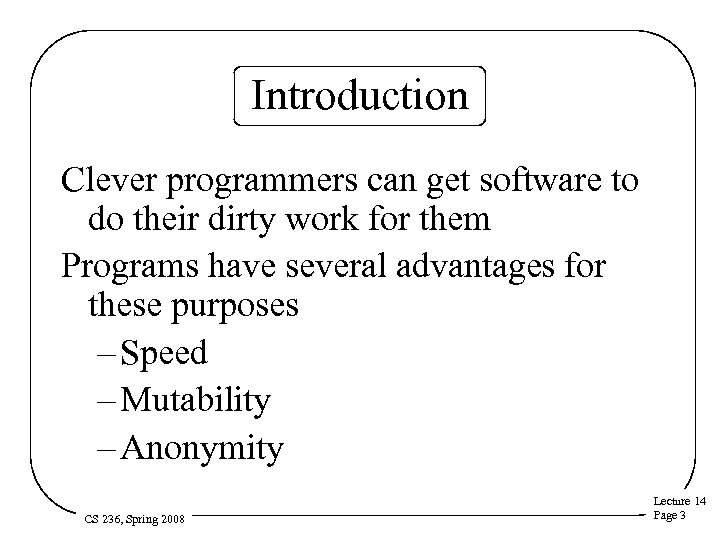 Introduction

Clever programmers can get software to do their dirty work for them

Programs have several advantages for these purposes

– Speed

– Mutability

– Anonymity

CS 236, Spring 2008

Lecture 14
Page 3